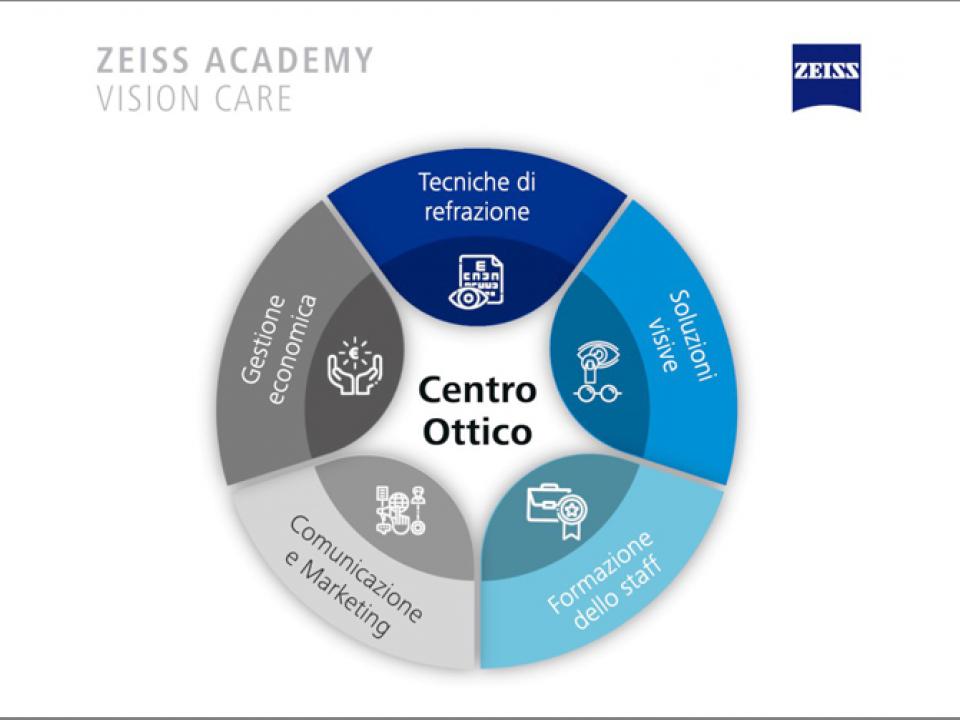 ZEISS ACADEMY
VISION CARE

ZEISS

Tecniche di refrazione

Soluzioni visive

Formazione dello staff

Comunicazione e Marketing

Gestione economica

Centro Ottico